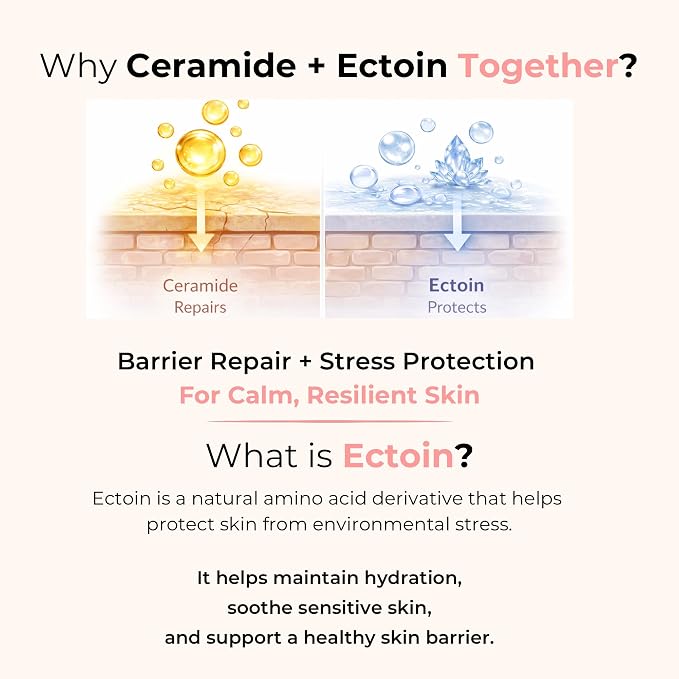 Why Ceramide + Ectoin Together?

Ceramide
Repairs

Ectoin
Protects

Barrier Repair + Stress Protection
For Calm, Resilient Skin

What is Ectoin?

Ectoin is a natural amino acid derivative that helps protect skin from environmental stress.

It helps maintain hydration, soothe sensitive skin, and support a healthy skin barrier.